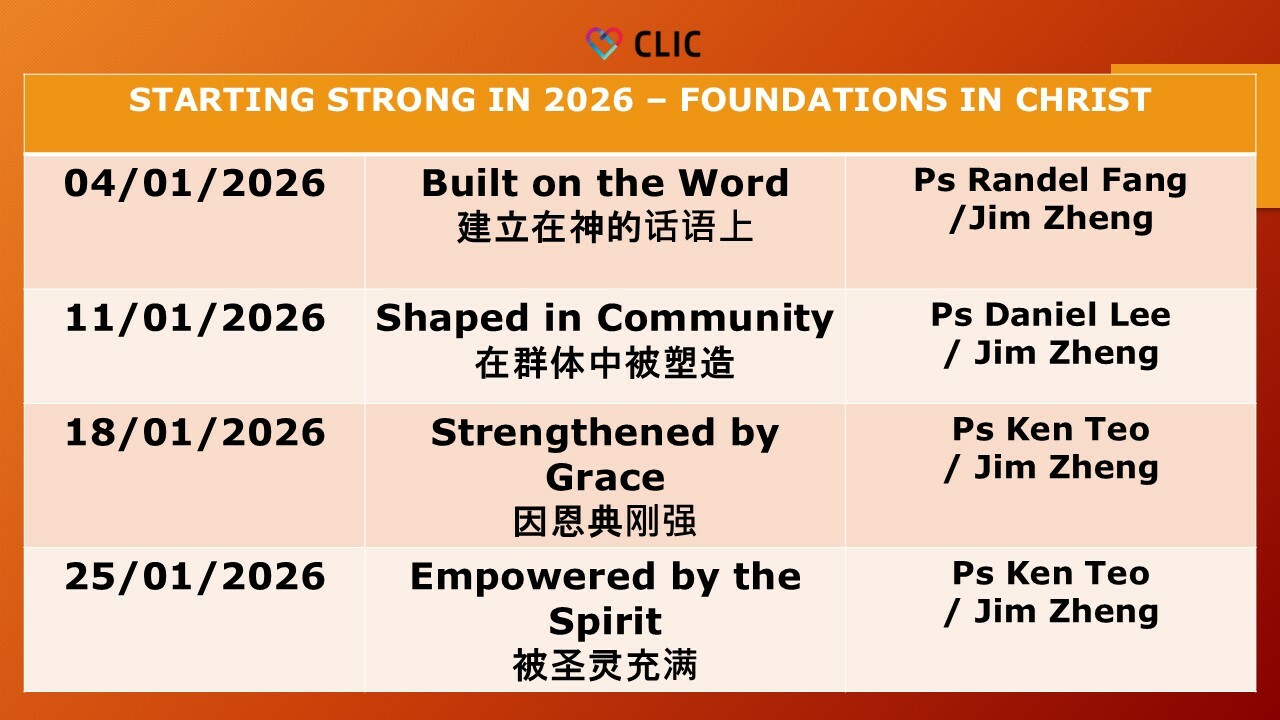 CLIC

| STARTING STRONG IN 2026 – FOUNDATIONS IN CHRIST | | |
|---|---|---|
| 04/01/2026 | Built on the Word 建立在神的话语上 | Ps Randel Fang /Jim Zheng |
| 11/01/2026 | Shaped in Community 在群体中被塑造 | Ps Daniel Lee / Jim Zheng |
| 18/01/2026 | Strengthened by Grace 因恩典刚强 | Ps Ken Teo / Jim Zheng |
| 25/01/2026 | Empowered by the Spirit 被圣灵充满 | Ps Ken Teo / Jim Zheng |